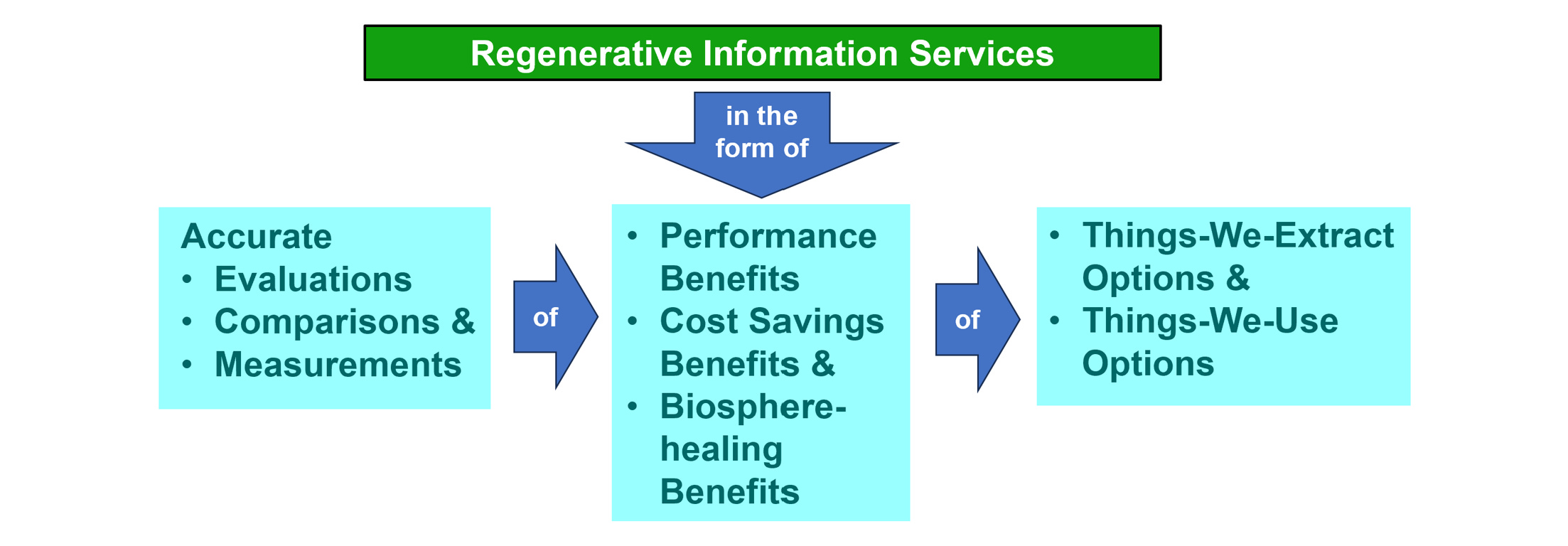 Regenerative Information Services

in the form of

Accurate
• Evaluations
• Comparisons &
• Measurements

of

• Performance Benefits
• Cost Savings Benefits &
• Biosphere-healing Benefits

of

• Things-We-Extract Options &
• Things-We-Use Options